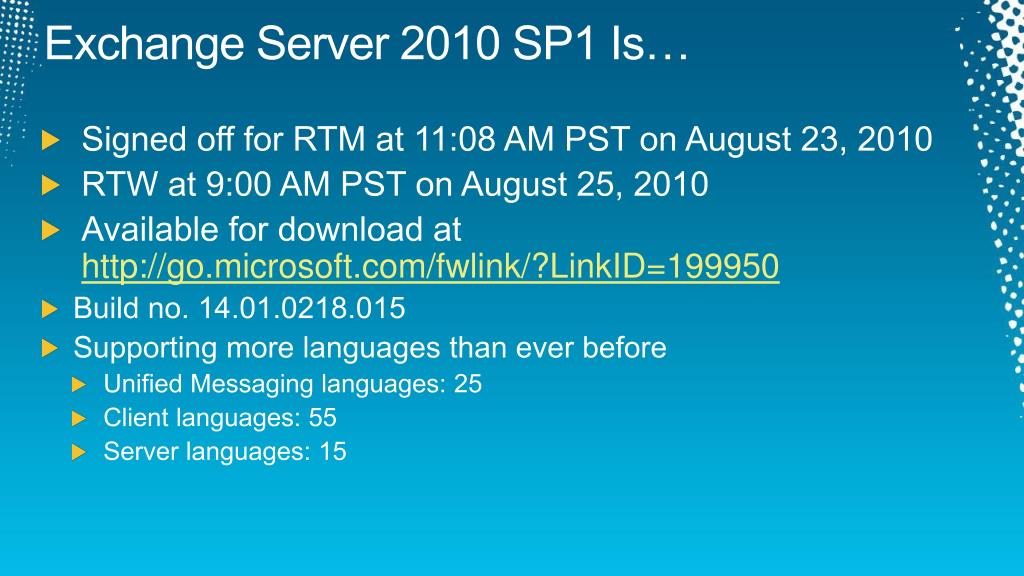 Exchange Server 2010 SP1 Is…

Signed off for RTM at 11:08 AM PST on August 23, 2010

RTW at 9:00 AM PST on August 25, 2010

Available for download at http://go.microsoft.com/fwlink/?LinkID=199950

Build no. 14.01.0218.015

Supporting more languages than ever before

Unified Messaging languages: 25

Client languages: 55

Server languages: 15